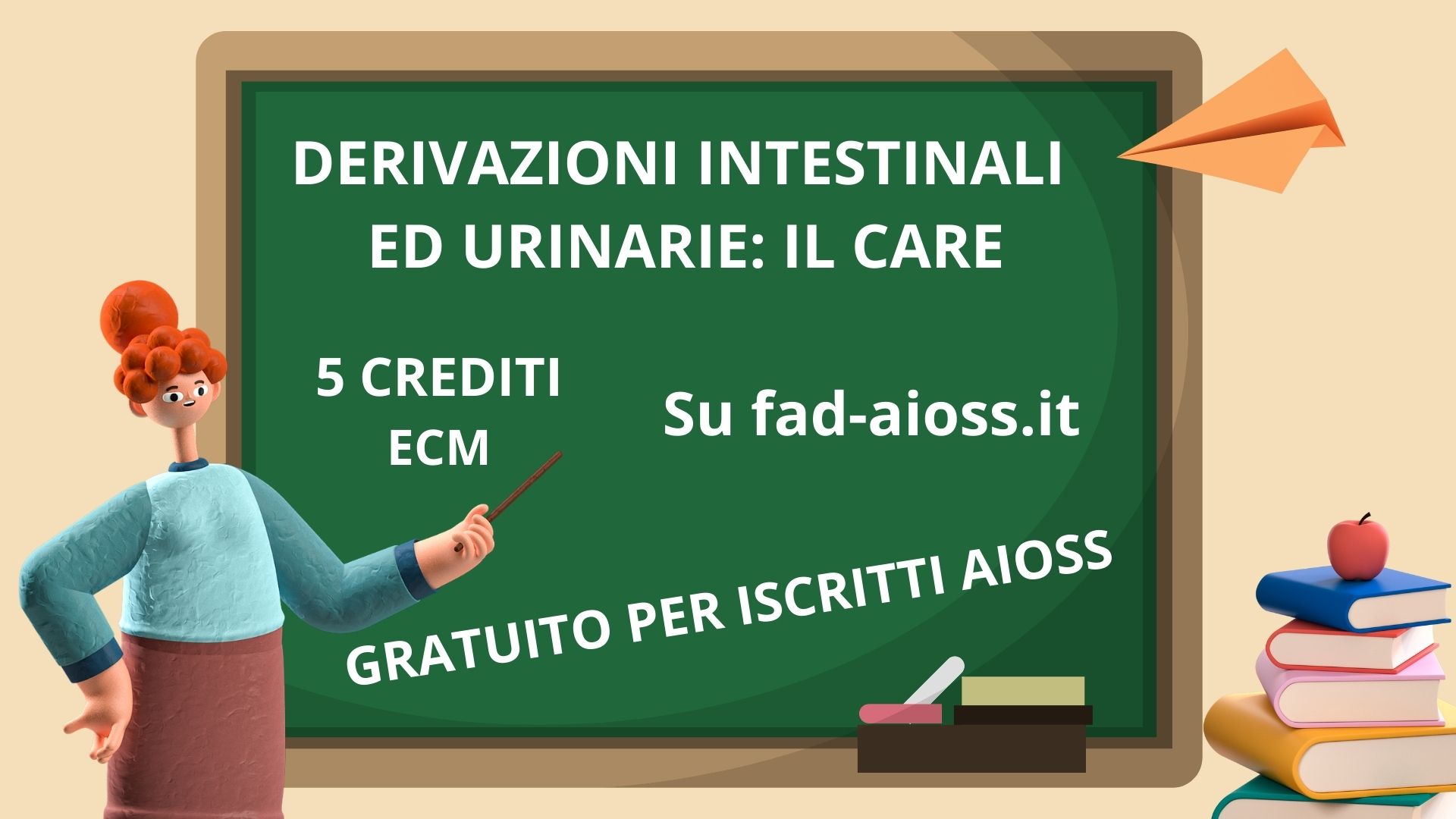 DERIVAZIONI INTESTINALI ED URINARIE: IL CARE

5 CREDITI ECM

Su fad-aioss.it

GRATUITO PER ISCRITTI AIOSS